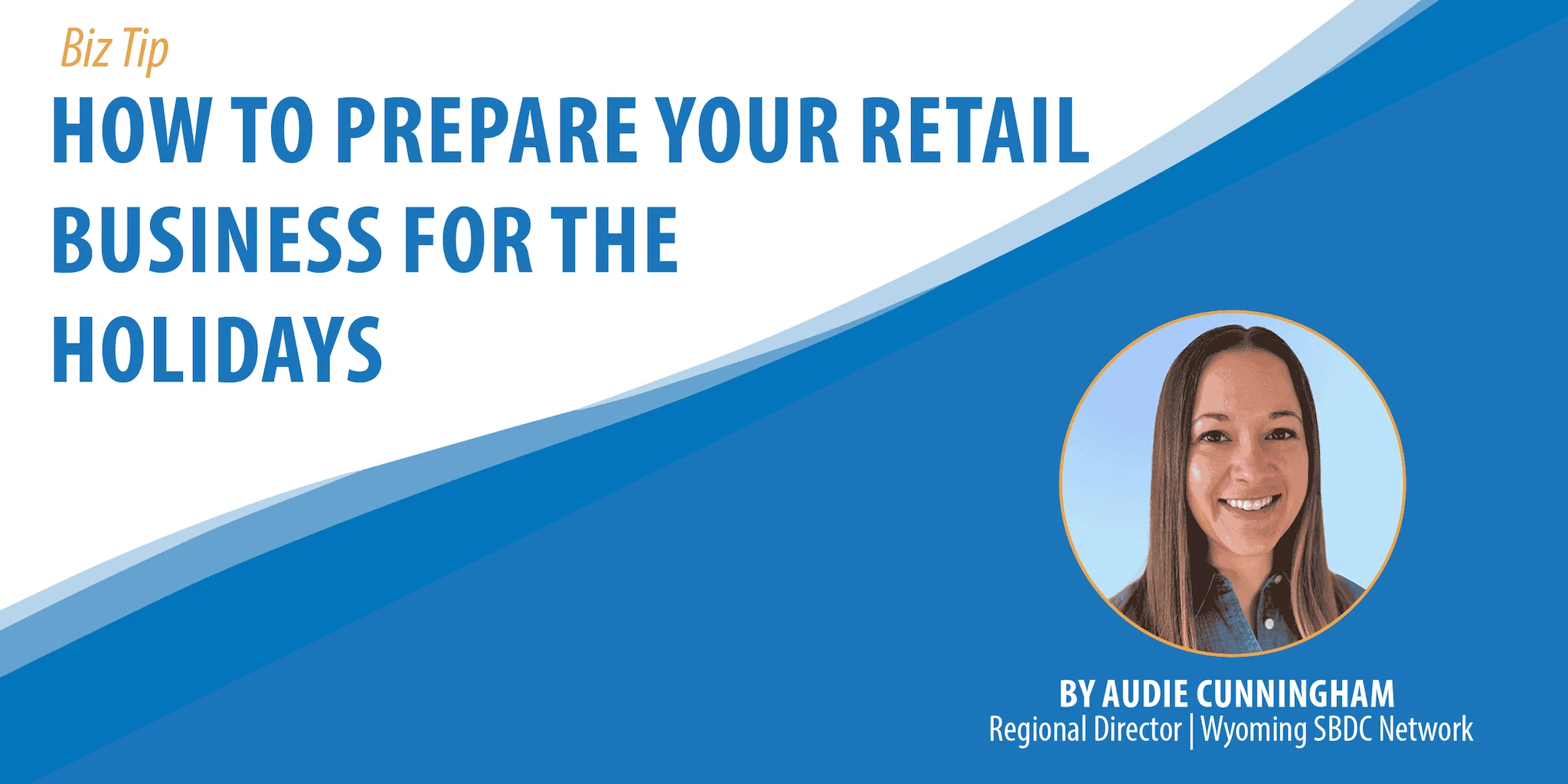 Biz Tip

HOW TO PREPARE YOUR RETAIL BUSINESS FOR THE HOLIDAYS

BY AUDIE CUNNINGHAM
Regional Director | Wyoming SBDC Network